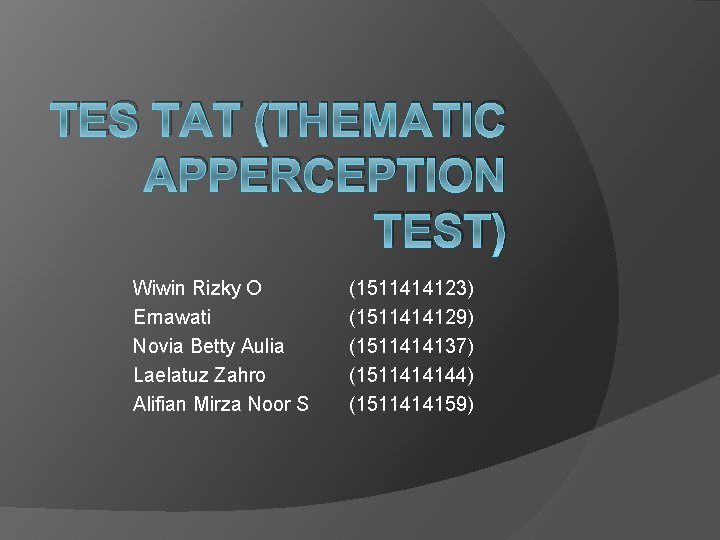 TES TAT (THEMATIC APPERCEPTION TEST)

Wiwin Rizky O (1511414123)
Ernawati (1511414129)
Novia Betty Aulia (1511414137)
Laelatuz Zahro (1511414144)
Alifian Mirza Noor S (1511414159)